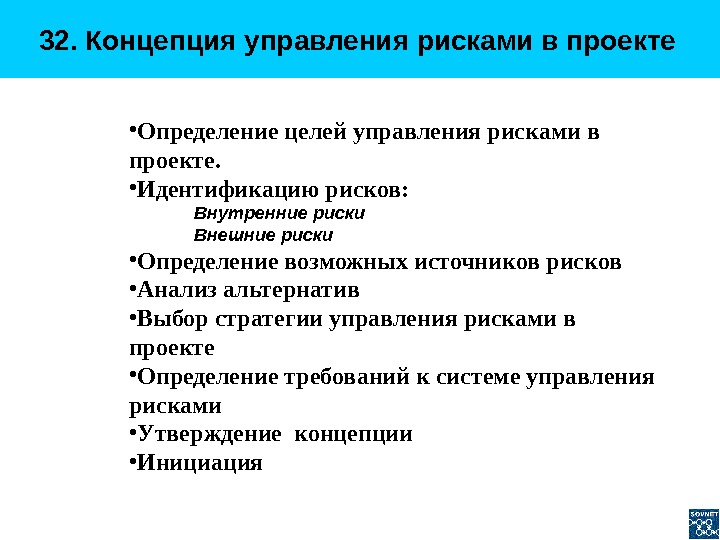 32. Концепция управления рисками в проекте

•Определение целей управления рисками в проекте.
•Идентификацию рисков:
Внутренние риски
Внешние риски
•Определение возможных источников рисков
•Анализ альтернатив
•Выбор стратегии управления рисками в проекте
•Определение требований к системе управления рисками
•Утверждение концепции
•Инициация

SOVNET